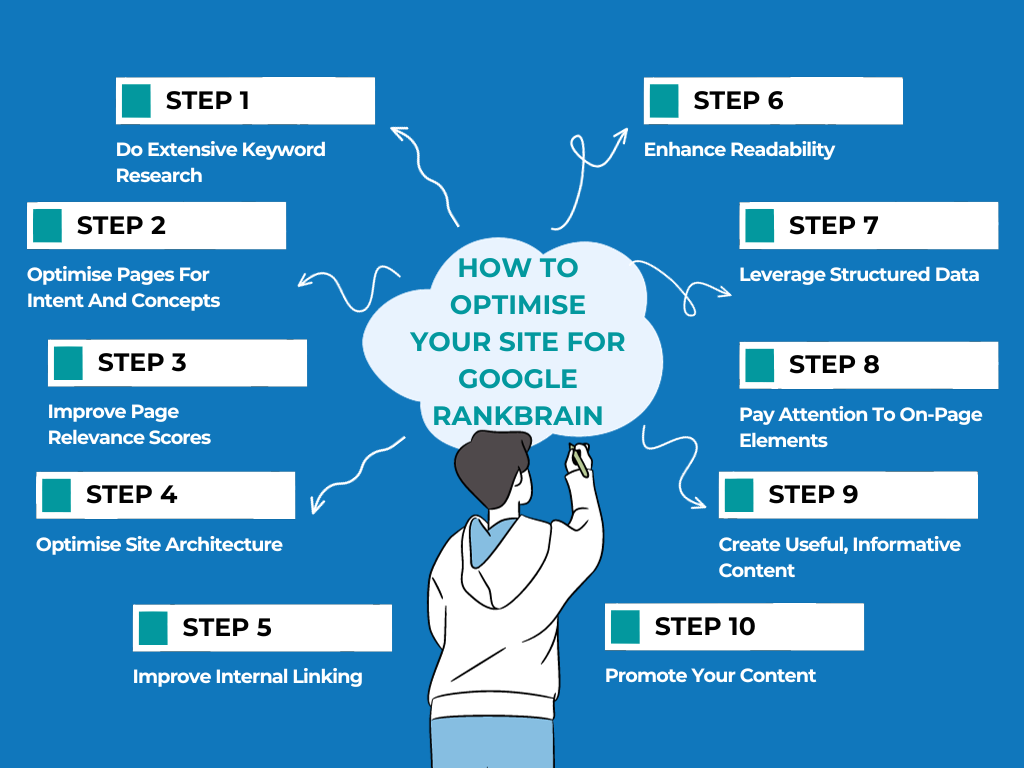 HOW TO OPTIMISE YOUR SITE FOR GOOGLE RANKBRAIN

STEP 1
Do Extensive Keyword Research

STEP 2
Optimise Pages For Intent And Concepts

STEP 3
Improve Page Relevance Scores

STEP 4
Optimise Site Architecture

STEP 5
Improve Internal Linking

STEP 6
Enhance Readability

STEP 7
Leverage Structured Data

STEP 8
Pay Attention To On-Page Elements

STEP 9
Create Useful, Informative Content

STEP 10
Promote Your Content